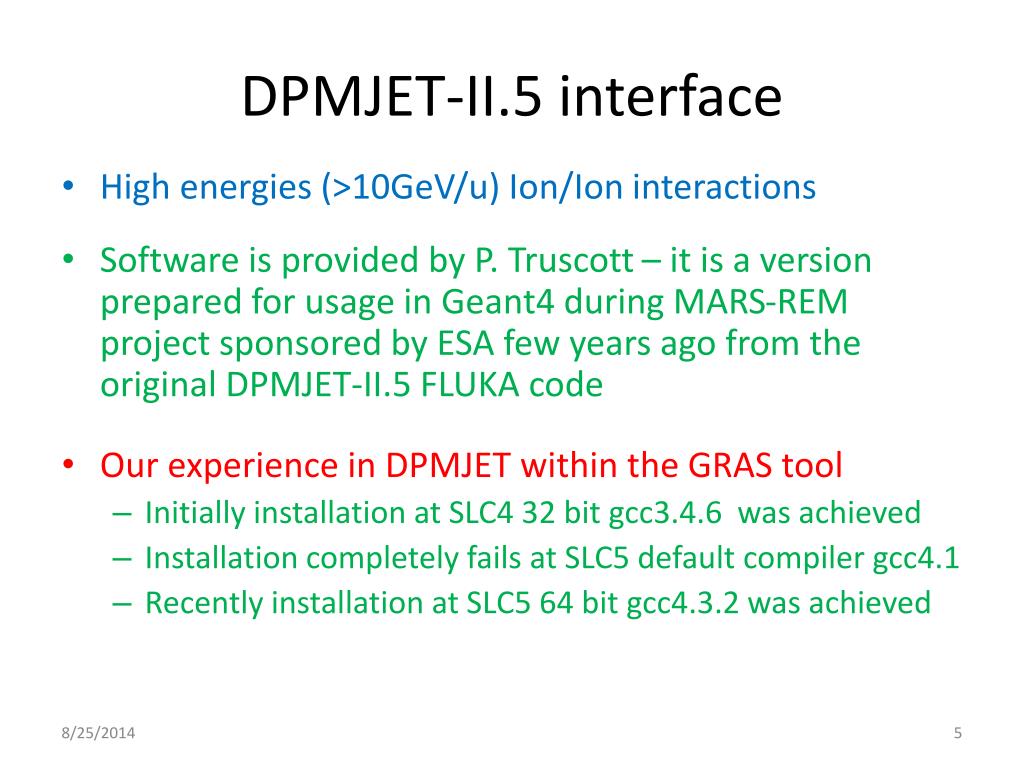 DPMJET-II.5 interface

• High energies (>10GeV/u) Ion/Ion interactions

• Software is provided by P. Truscott – it is a version prepared for usage in Geant4 during MARS-REM project sponsored by ESA few years ago from the original DPMJET-II.5 FLUKA code

• Our experience in DPMJET within the GRAS tool
– Initially installation at SLC4 32 bit gcc3.4.6 was achieved
– Installation completely fails at SLC5 default compiler gcc4.1
– Recently installation at SLC5 64 bit gcc4.3.2 was achieved

8/25/2014

5